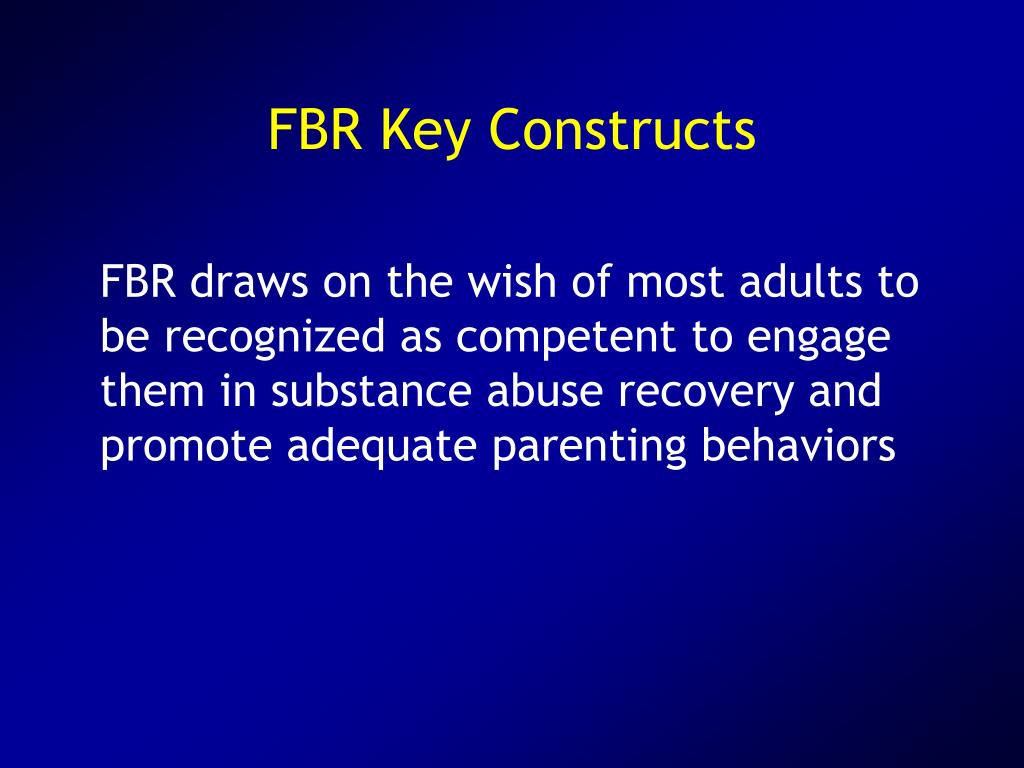 FBR Key Constructs

FBR draws on the wish of most adults to be recognized as competent to engage them in substance abuse recovery and promote adequate parenting behaviors